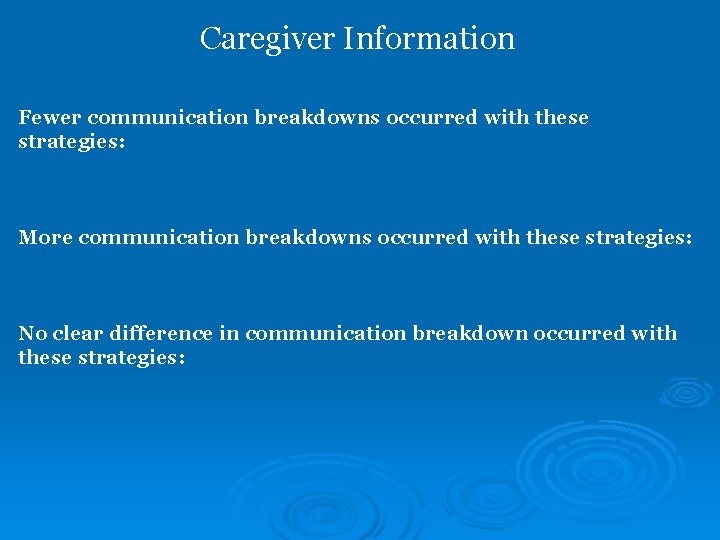 Caregiver Information

Fewer communication breakdowns occurred with these strategies:

More communication breakdowns occurred with these strategies:

No clear difference in communication breakdown occurred with these strategies: